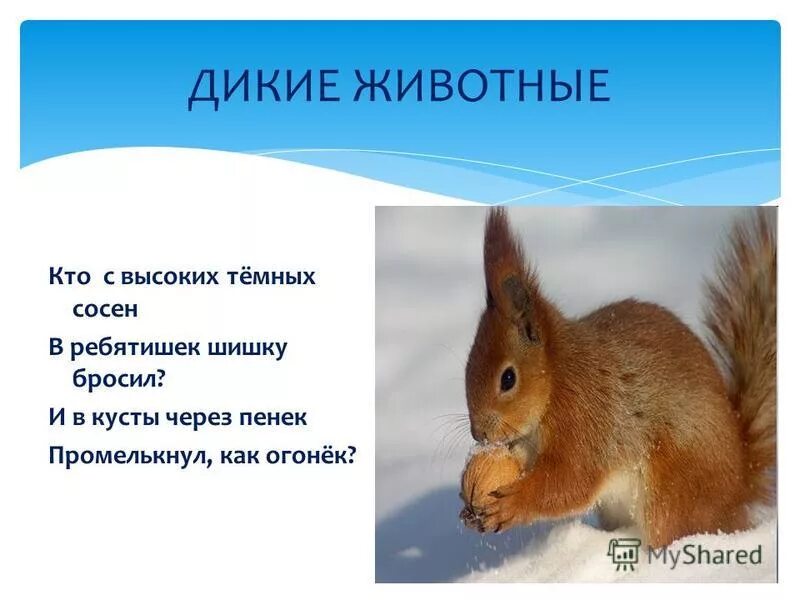 ДИКИЕ ЖИВОТНЫЕ

Кто с высоких тёмных сосен
В ребятишек шишку бросил?
И в кусты через пенек
Промелькнул, как огонёк?

MyShared